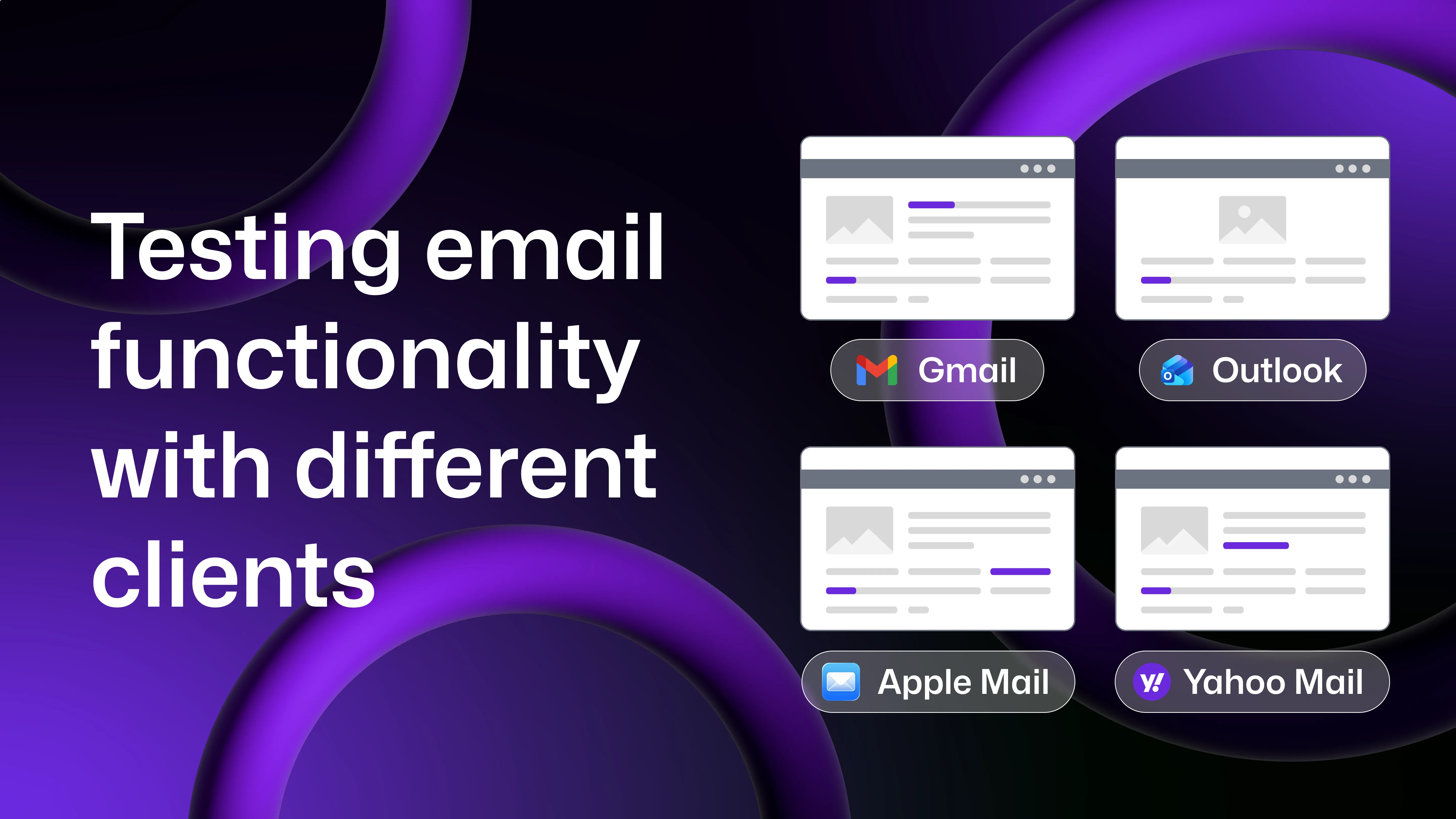 Testing email functionality with different clients

Gmail

Outlook

Apple Mail

Yahoo Mail